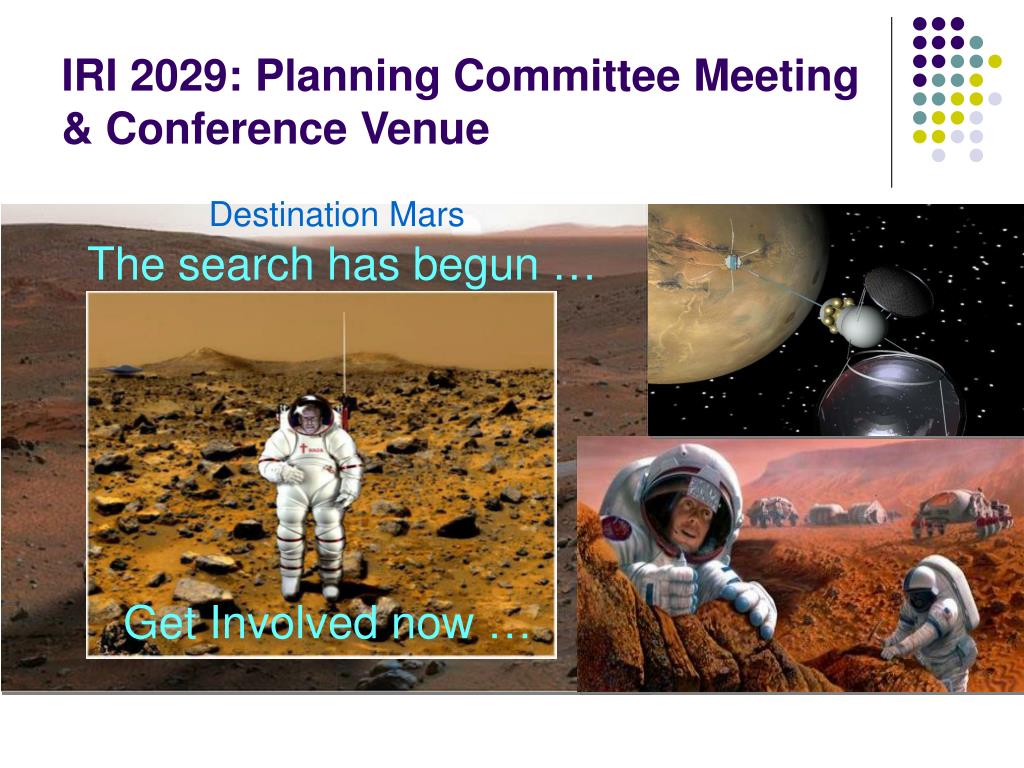 IRI 2029: Planning Committee Meeting & Conference Venue

Destination Mars

The search has begun …

Get Involved now …